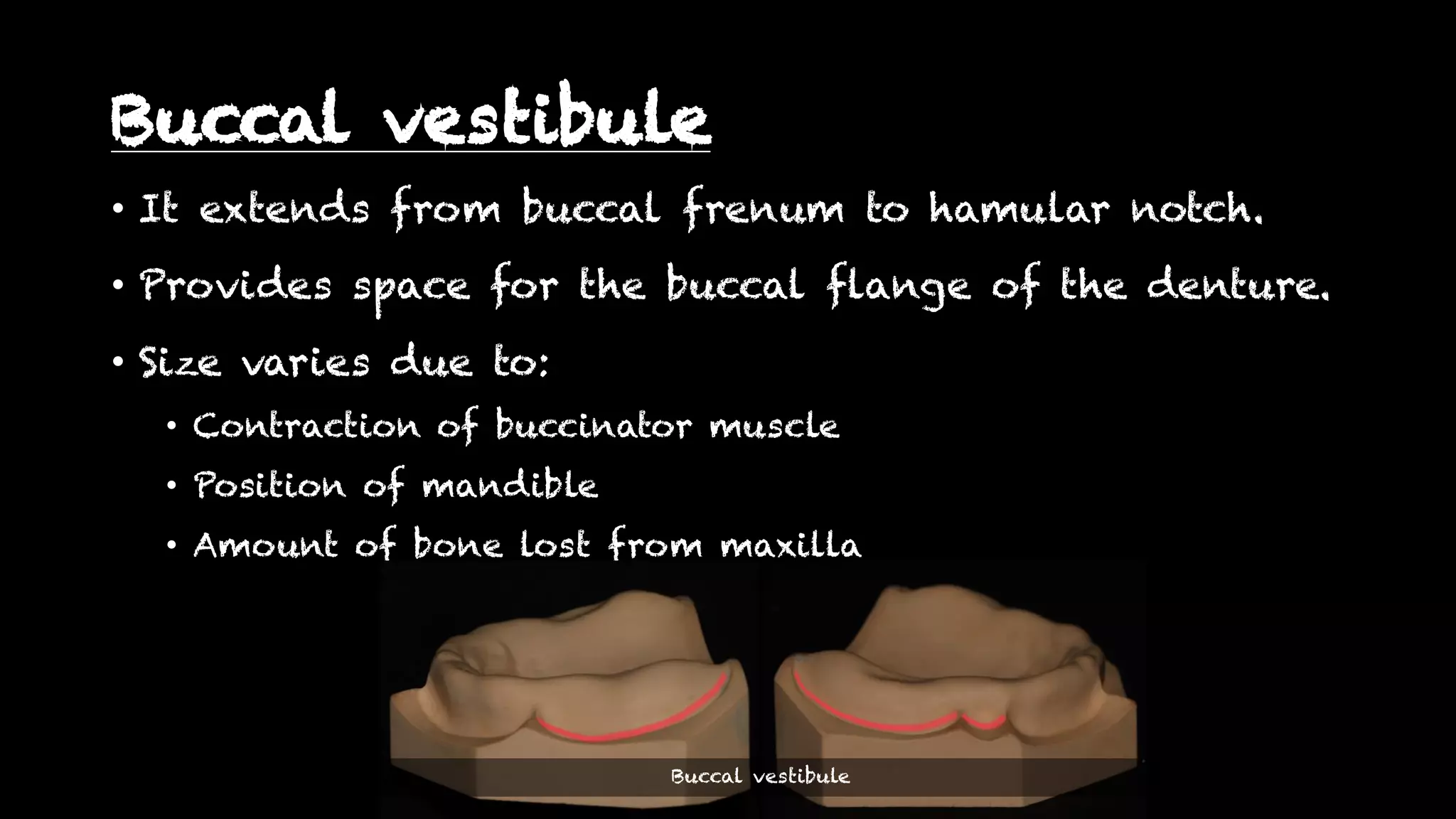 Buccal vestibule

• It extends from buccal frenum to hamular notch.

• Provides space for the buccal flange of the denture.

• Size varies due to:

• Contraction of buccinator muscle

• Position of mandible

• Amount of bone lost from maxilla

Buccal vestibule